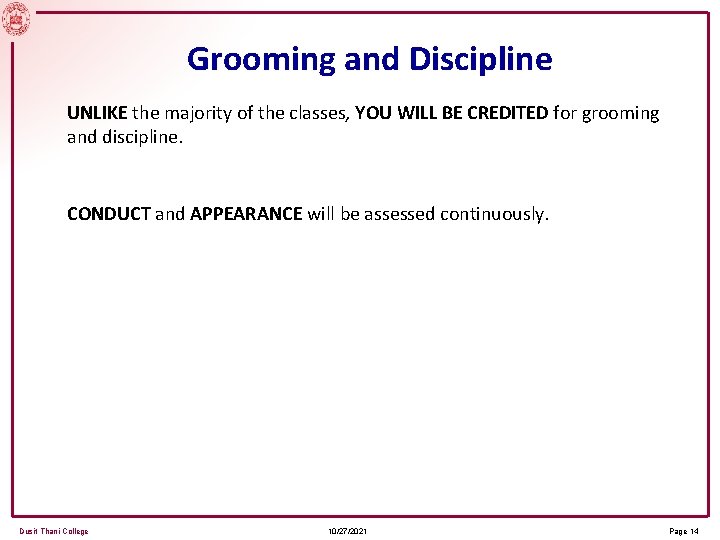 Grooming and Discipline

UNLIKE the majority of the classes, YOU WILL BE CREDITED for grooming and discipline.

CONDUCT and APPEARANCE will be assessed continuously.

Dusit Thani College

10/27/2021

Page 14